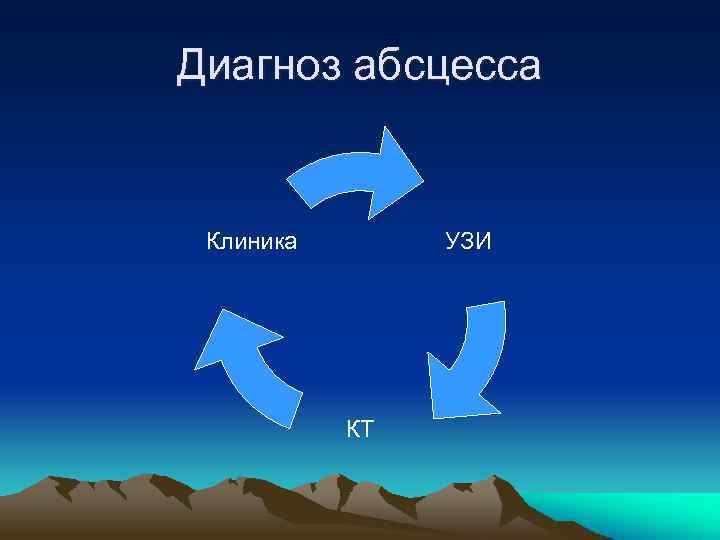 Диагноз абсцесса

Клиника

УЗИ

КТ